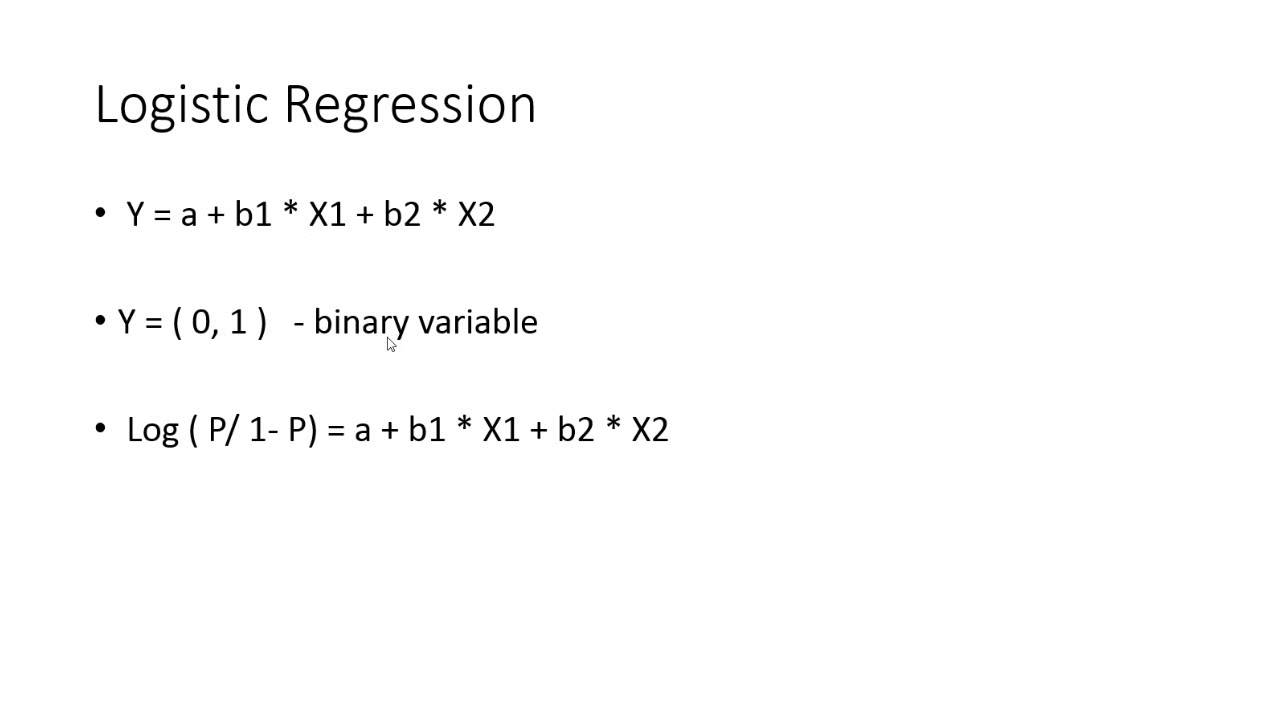 Logistic Regression

• Y = a + b1 * X1 + b2 * X2

• Y = ( 0, 1 ) - binary variable

• Log ( P/ 1- P) = a + b1 * X1 + b2 * X2